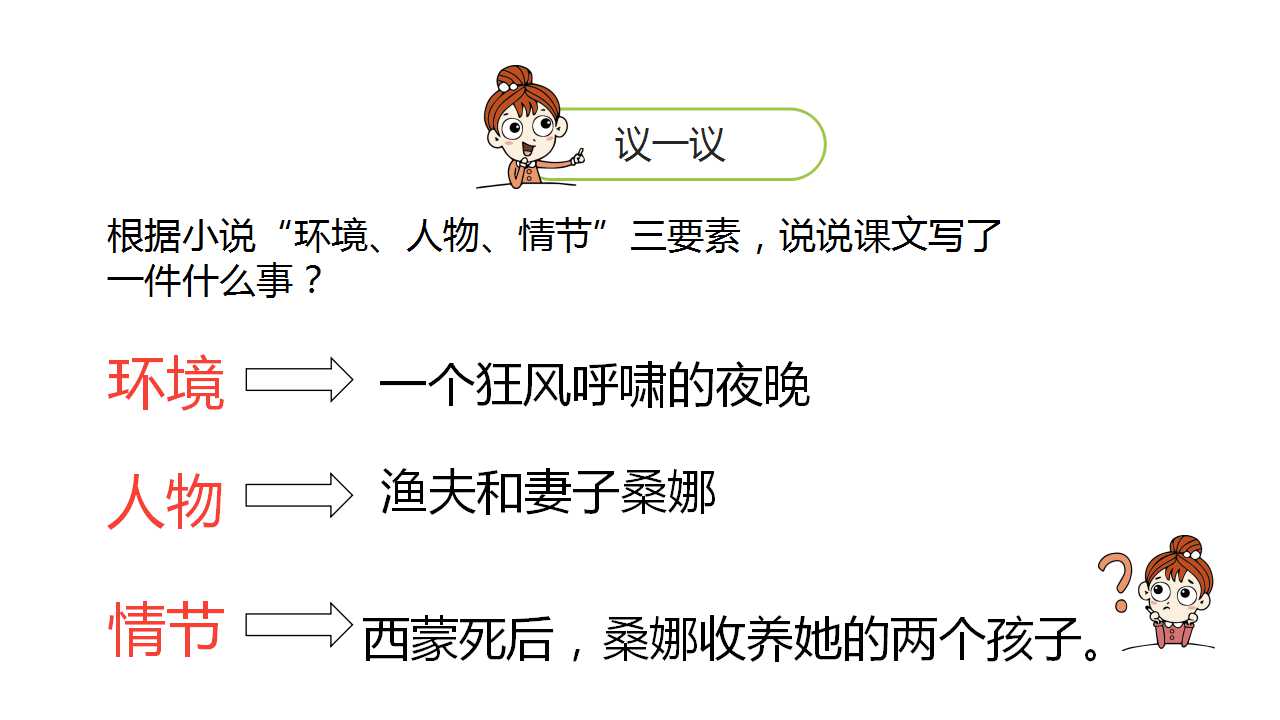 议一议

根据小说“环境、人物、情节”三要素，说说课文写了一件什么事？

环境 一个狂风呼啸的夜晚

人物 渔夫和妻子桑娜

情节 西蒙死后，桑娜收养她的两个孩子。

?